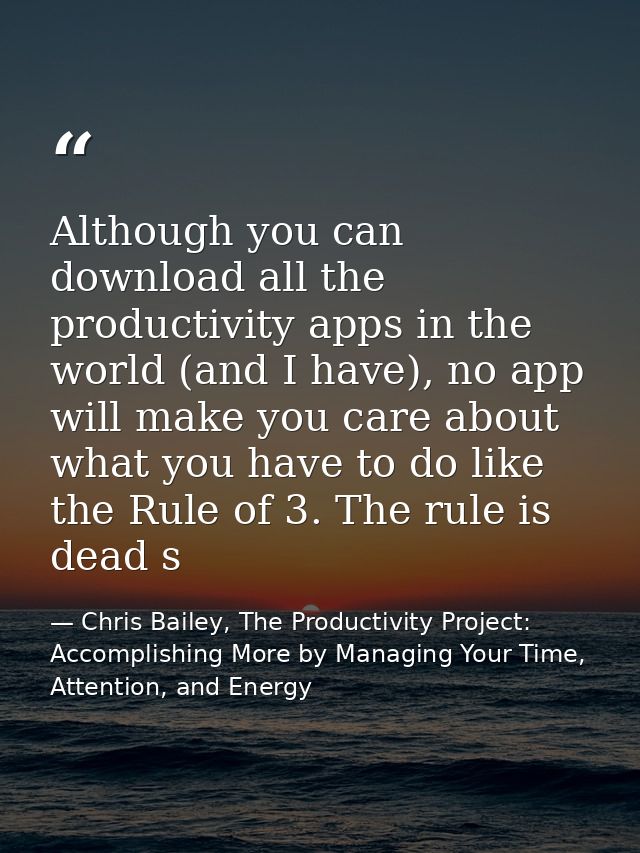 “

Although you can download all the productivity apps in the world (and I have), no app will make you care about what you have to do like the Rule of 3. The rule is dead s

— Chris Bailey, The Productivity Project: Accomplishing More by Managing Your Time, Attention, and Energy